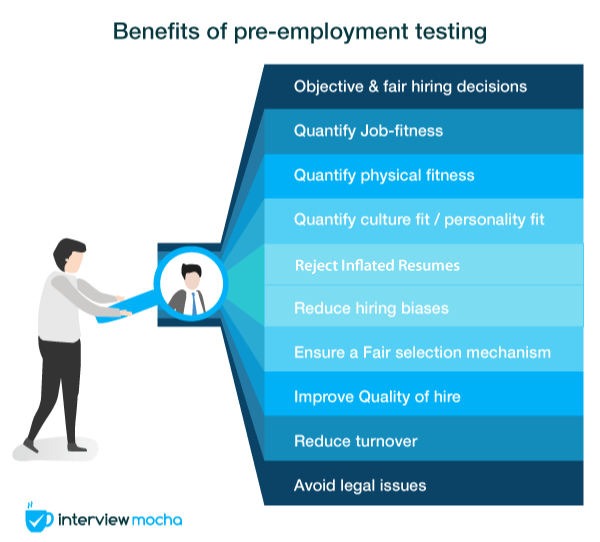 Benefits of pre-employment testing

Objective & fair hiring decisions

Quantify Job-fitness

Quantify physical fitness

Quantify culture fit / personality fit

Reject Inflated Resumes

Reduce hiring biases

Ensure a Fair selection mechanism

Improve Quality of hire

Reduce turnover

Avoid legal issues

interview mocha